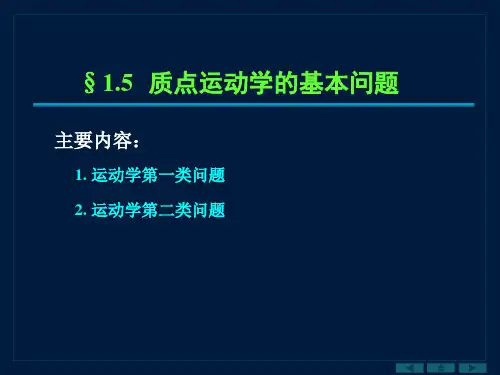 § 1.5 质点运动学的基本问题

主要内容：

1. 运动学第一类问题

2. 运动学第二类问题